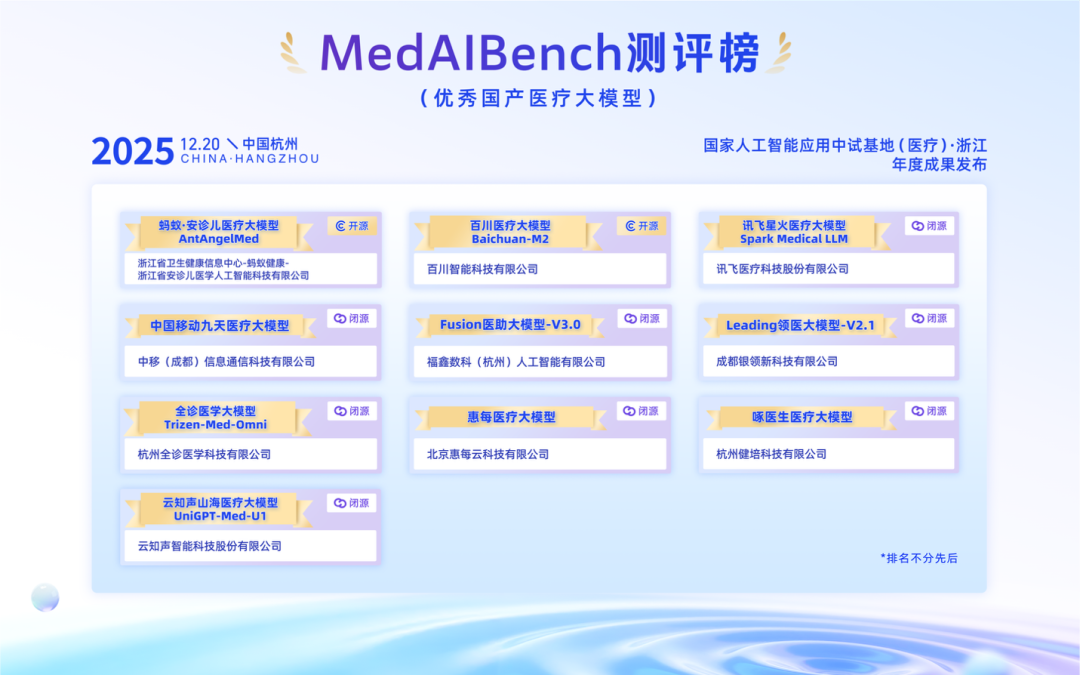 MedAIBench测评榜

（优秀国产医疗大模型）

2025 12.20 \ 中国杭州
CHINA·HANGZHOU

国家人工智能应用中试基地（医疗）·浙江
年度成果发布

蚂蚁·安诊儿医疗大模型
AntAngelMed
开源
浙江省卫生健康信息中心-蚂蚁健康-浙江省安诊儿医学人工智能科技有限公司

百川医疗大模型
Baichuan-M2
开源
百川智能科技有限公司

讯飞星火医疗大模型
Spark Medical LLM
闭源
讯飞医疗科技股份有限公司

中国移动九天医疗大模型
闭源
中移（成都）信息通信科技有限公司

Fusion医助大模型-V3.0
闭源
福鑫数科（杭州）人工智能有限公司

Leading领医大模型-V2.1
闭源
成都银领新科技有限公司

全诊医学大模型
Trizen-Med-Omni
闭源
杭州全诊医学科技有限公司

惠每医疗大模型
闭源
北京惠每云科技有限公司

啄医生医疗大模型
闭源
杭州健培科技有限公司

云知声山海医疗大模型
UniGPT-Med-U1
闭源
云知声智能科技股份有限公司

*排名不分先后